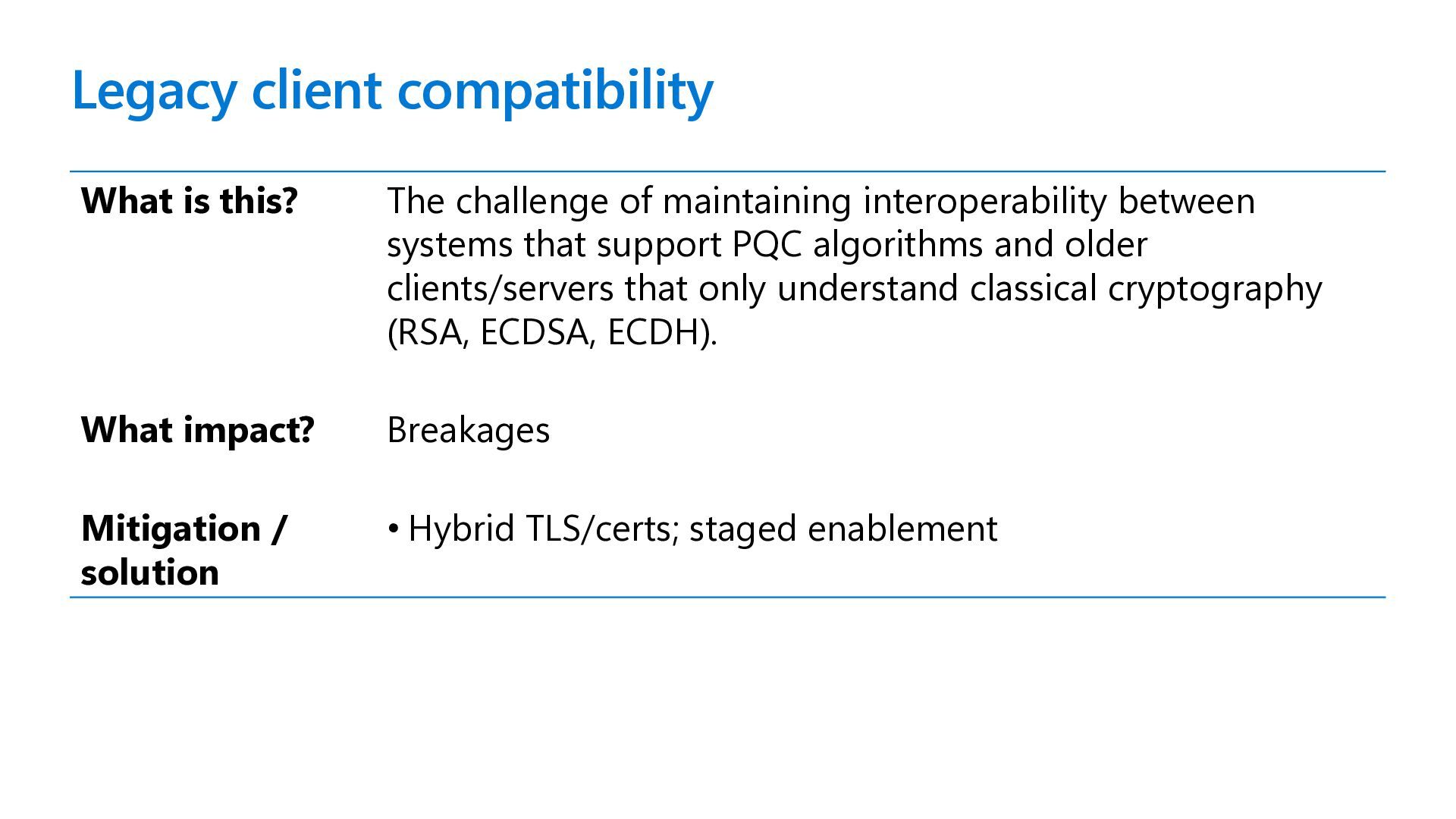 Legacy client compatibility

| | |
|---|---|
| **What is this?** | The challenge of maintaining interoperability between systems that support PQC algorithms and older clients/servers that only understand classical cryptography (RSA, ECDSA, ECDH). |
| **What impact?** | Breakages |
| **Mitigation / solution** | • Hybrid TLS/certs; staged enablement |